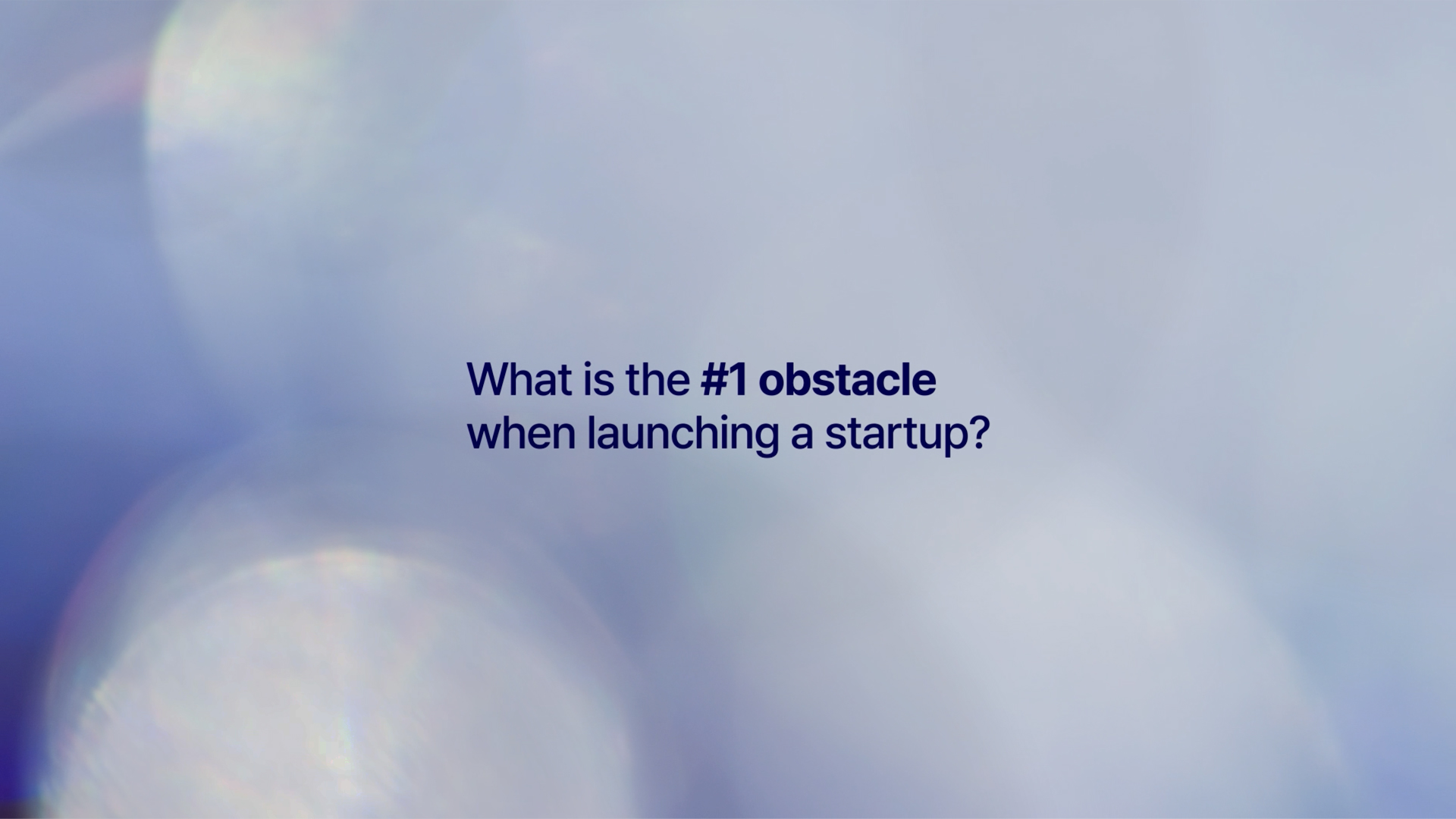 What is the #1 obstacle when launching a startup?